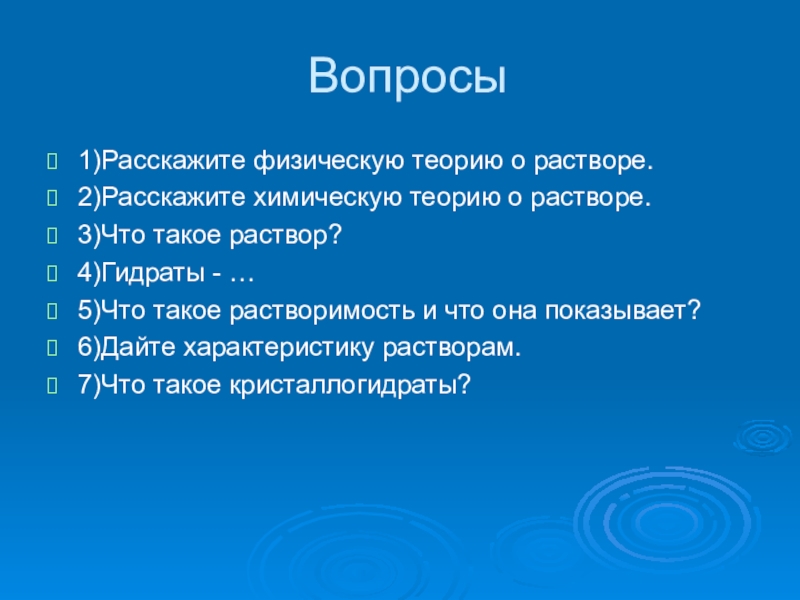 Вопросы

1)Расскажите физическую теорию о растворе.
2)Расскажите химическую теорию о растворе.
3)Что такое раствор?
4)Гидраты - …
5)Что такое растворимость и что она показывает?
6)Дайте характеристику растворам.
7)Что такое кристаллогидраты?